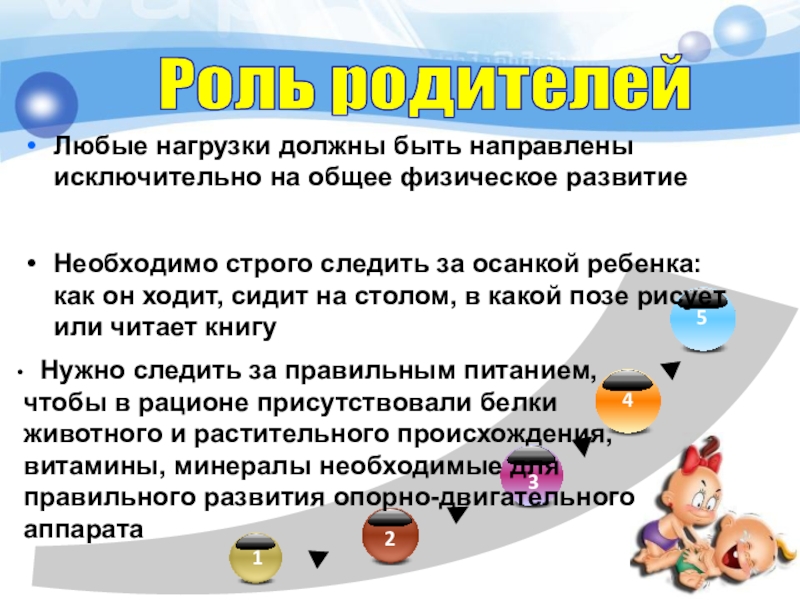 Роль родителей

• Любые нагрузки должны быть направлены исключительно на общее физическое развитие

• Необходимо строго следить за осанкой ребенка: как он ходит, сидит на столом, в какой позе рисует или читает книгу

• Нужно следить за правильным питанием, чтобы в рационе присутствовали белки животного и растительного происхождения, витамины, минералы необходимые для правильного развития опорно-двигательного аппарата

5
4
3
2
1